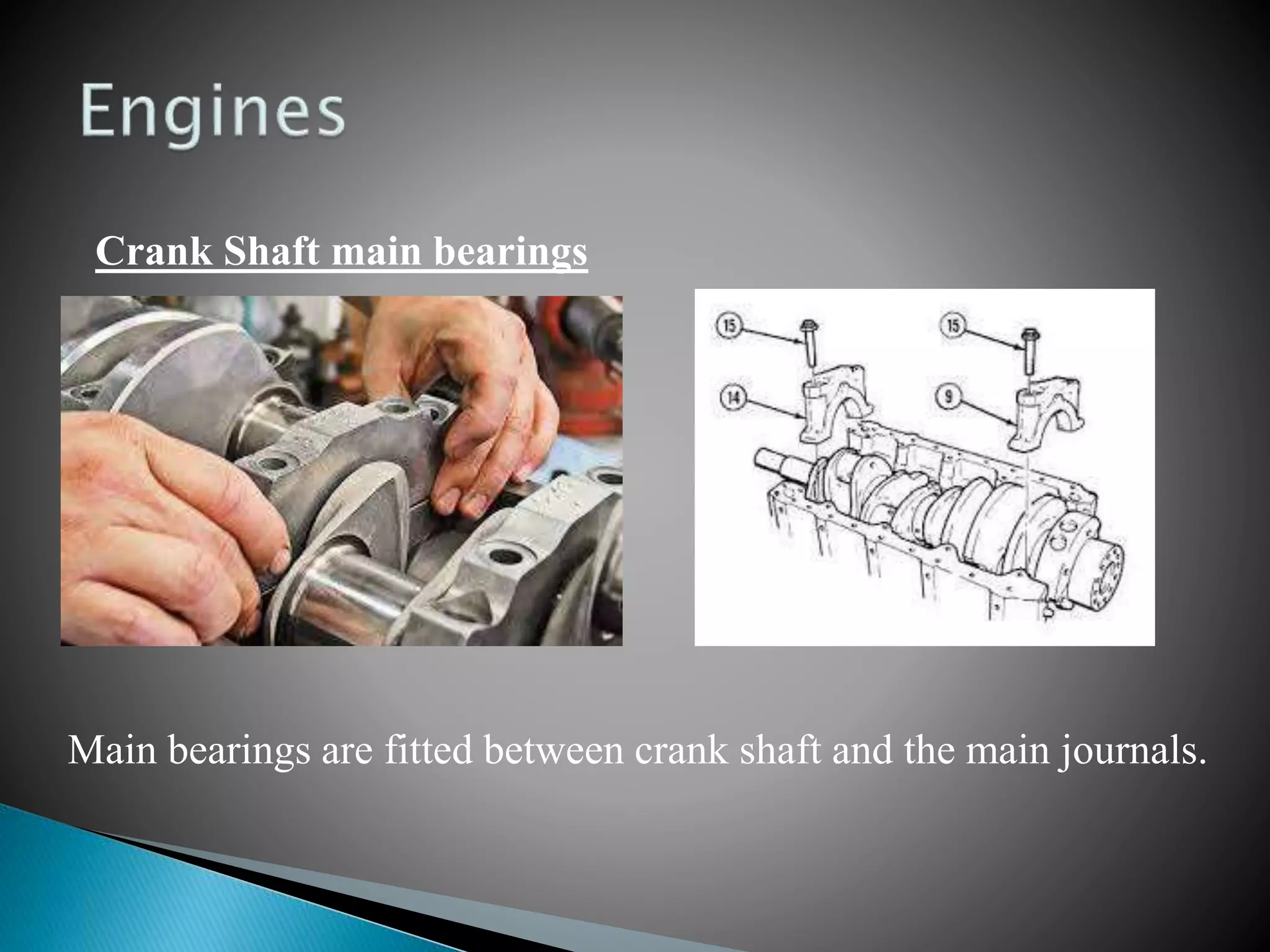 Engines

Crank Shaft main bearings

15
15
14
9

Main bearings are fitted between crank shaft and the main journals.